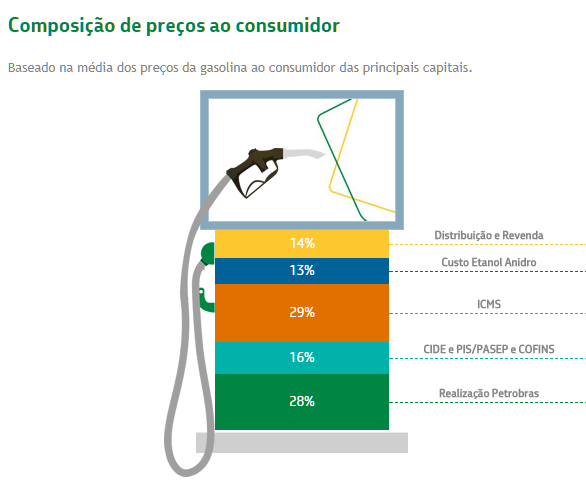 Composição de preços ao consumidor

Baseado na média dos preços da gasolina ao consumidor das principais capitais.

14% Distribuição e Revenda

13% Custo Etanol Anidro

29% ICMS

16% CIDE e PIS/PASEP e COFINS

28% Realização Petrobras